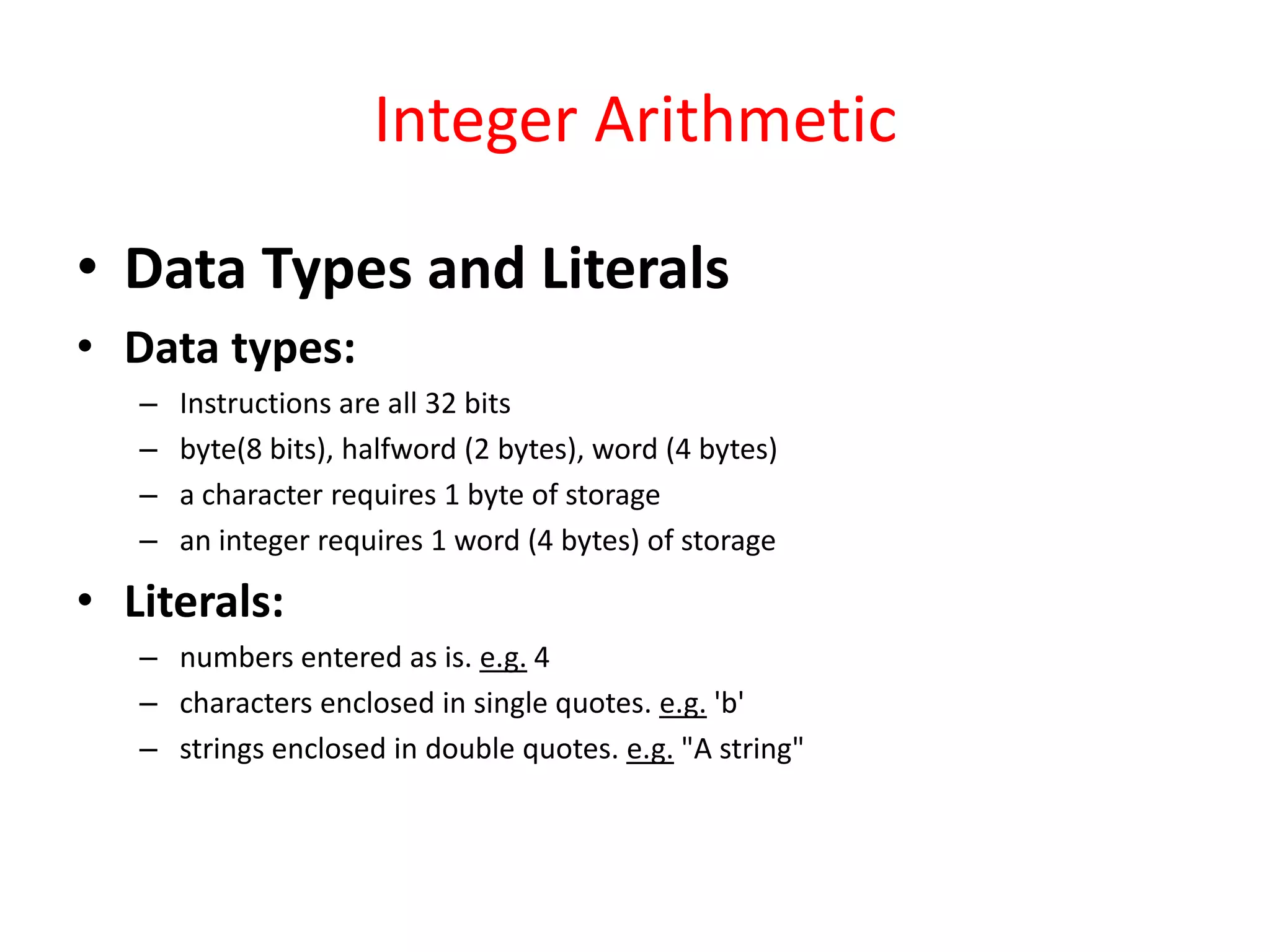 Integer Arithmetic

• Data Types and Literals

• Data types:
– Instructions are all 32 bits
– byte(8 bits), halfword (2 bytes), word (4 bytes)
– a character requires 1 byte of storage
– an integer requires 1 word (4 bytes) of storage

• Literals:
– numbers entered as is. e.g. 4
– characters enclosed in single quotes. e.g. 'b'
– strings enclosed in double quotes. e.g. "A string"